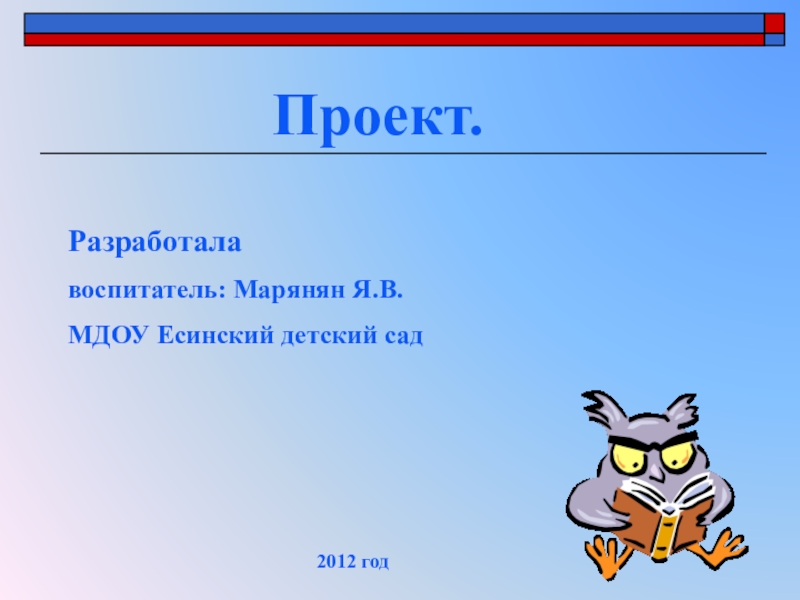 Проект.

Разработала

воспитатель: Марянян Я.В.

МДОУ Есинский детский сад

2012 год